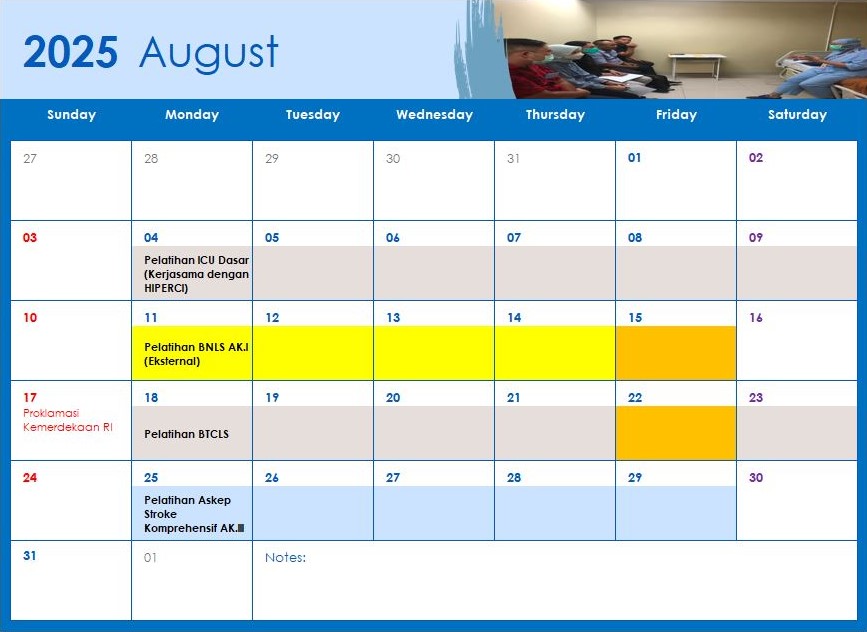 2025 August

| Sunday | Monday | Tuesday | Wednesday | Thursday | Friday | Saturday |
|---|---|---|---|---|---|---|
| 27 | 28 | 29 | 30 | 31 | 01 | 02 |
| 03 | 04 Pelatihan ICU Dasar (Kerjasama dengan HIPERCI) | 05 | 06 | 07 | 08 | 09 |
| 10 | 11 Pelatihan BNLS AK.I (Eksternal) | 12 | 13 | 14 | 15 | 16 |
| 17 Proklamasi Kemerdekaan RI | 18 Pelatihan BTCLS | 19 | 20 | 21 | 22 | 23 |
| 24 | 25 Pelatihan Askep Stroke Komprehensif AK.II | 26 | 27 | 28 | 29 | 30 |
| 31 | 01 | Notes: | | | | |